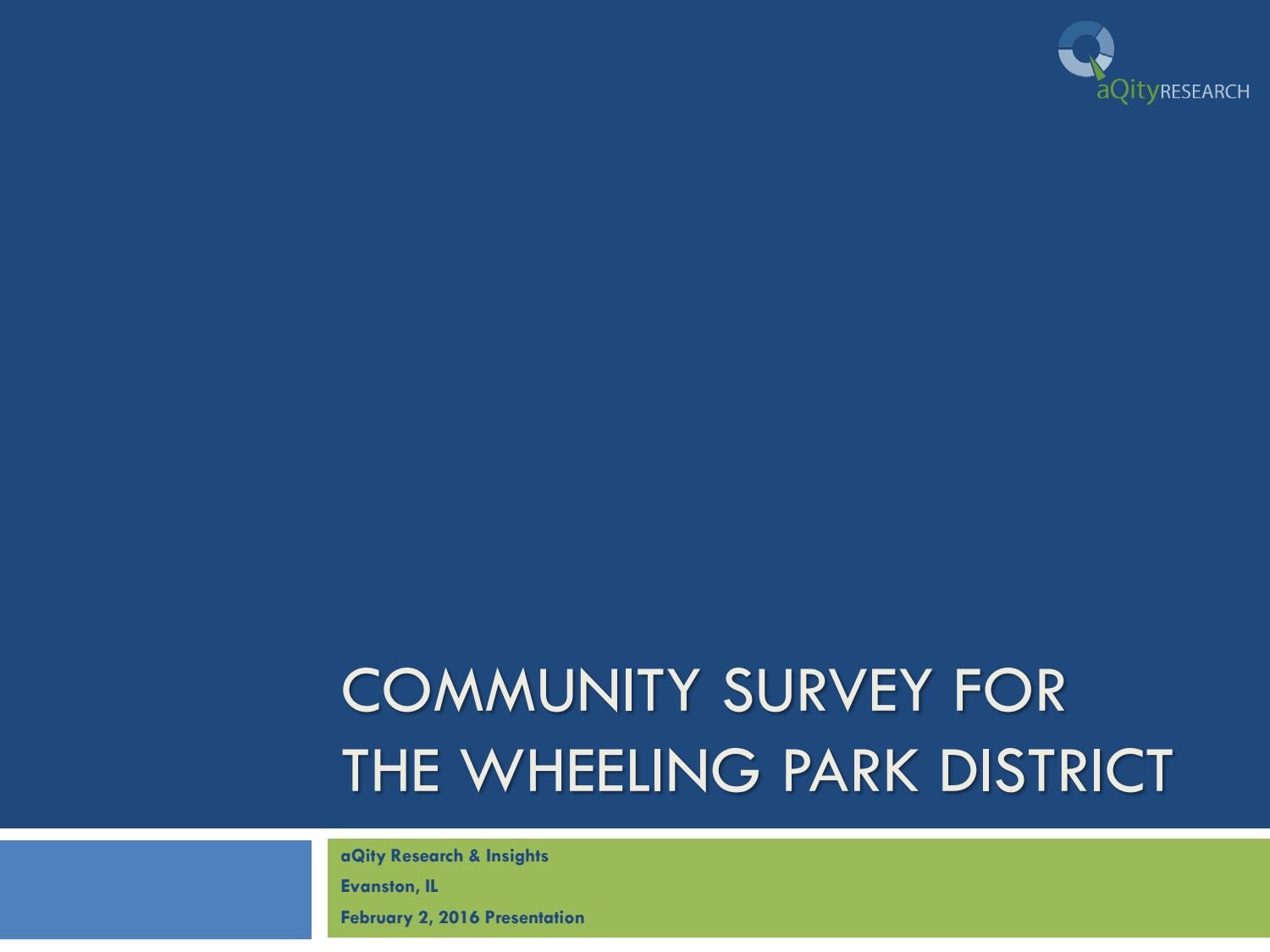 aQityRESEARCH

COMMUNITY SURVEY FOR THE WHEELING PARK DISTRICT

aQity Research & Insights
Evanston, IL
February 2, 2016 Presentation